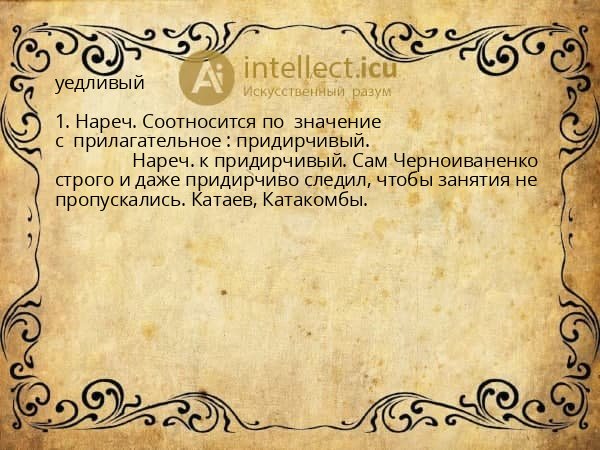 Ai intellect.icu
Искусственный разум

уедливый

1. Нареч. Соотносится по значение с прилагательное : придирчивый.
Нареч. к придирчивый. Сам Черноиваненко строго и даже придирчиво следил, чтобы занятия не пропускались. Катаев, Катакомбы.